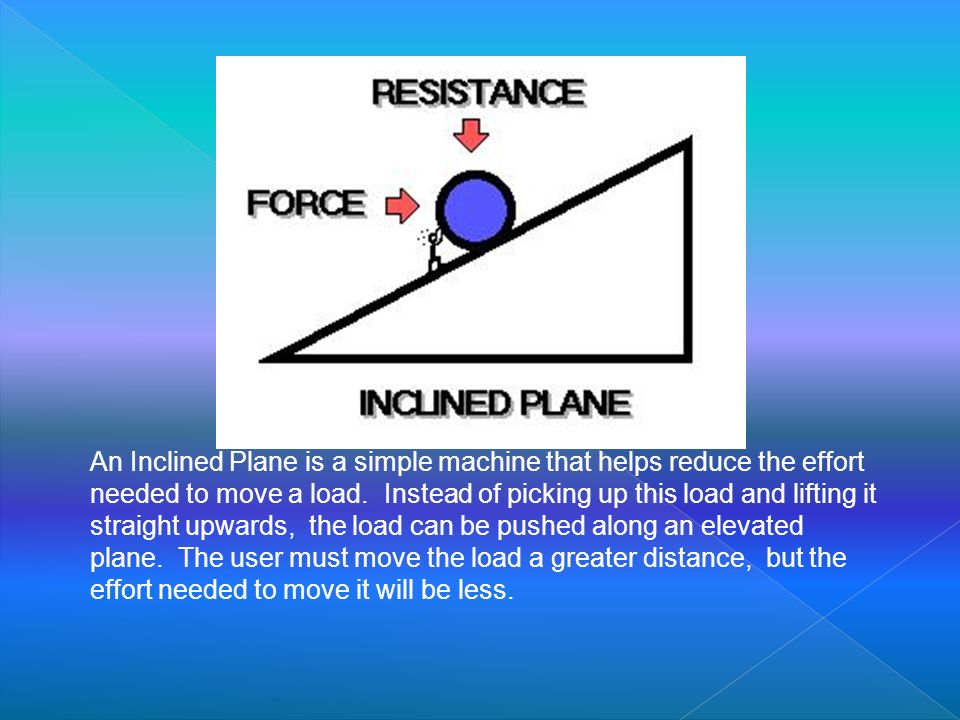 RESISTANCE

FORCE

INCLINED PLANE

An Inclined Plane is a simple machine that helps reduce the effort needed to move a load. Instead of picking up this load and lifting it straight upwards, the load can be pushed along an elevated plane. The user must move the load a greater distance, but the effort needed to move it will be less.